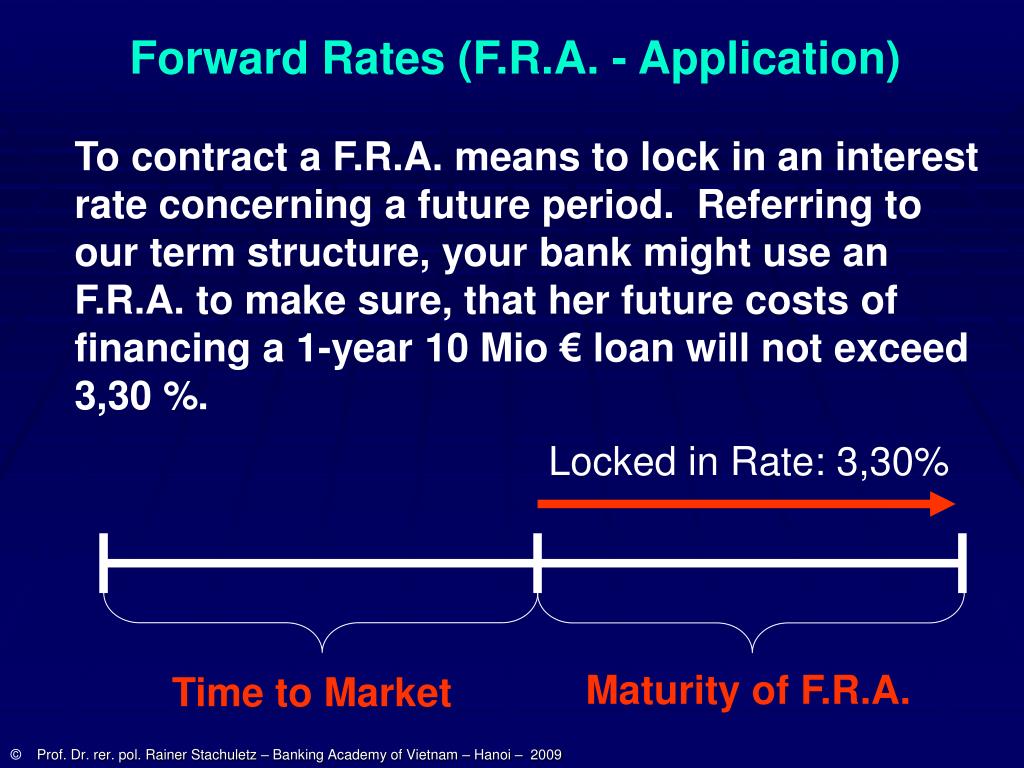 Forward Rates (F.R.A. - Application)

To contract a F.R.A. means to lock in an interest rate concerning a future period. Referring to our term structure, your bank might use an F.R.A. to make sure, that her future costs of financing a 1-year 10 Mio € loan will not exceed 3,30 %.

Locked in Rate: 3,30%

Time to Market

Maturity of F.R.A.

© Prof. Dr. rer. pol. Rainer Stachuletz – Banking Academy of Vietnam – Hanoi – 2009